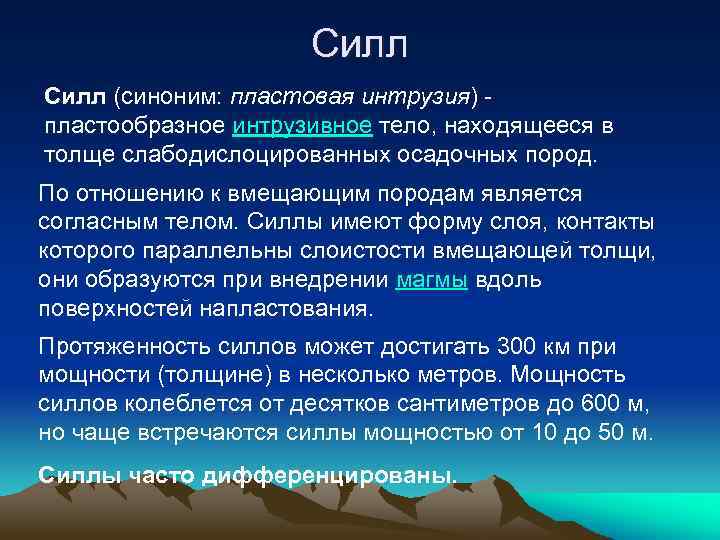 Силл

Силл (синоним: пластовая интрузия) - пластообразное интрузивное тело, находящееся в толще слабодислоцированных осадочных пород.

По отношению к вмещающим породам является согласным телом. Силлы имеют форму слоя, контакты которого параллельны слоистости вмещающей толщи, они образуются при внедрении магмы вдоль поверхностей напластования.

Протяженность силлов может достигать 300 км при мощности (толщине) в несколько метров. Мощность силлов колеблется от десятков сантиметров до 600 м, но чаще встречаются силлы мощностью от 10 до 50 м.

Силлы часто дифференцированы.